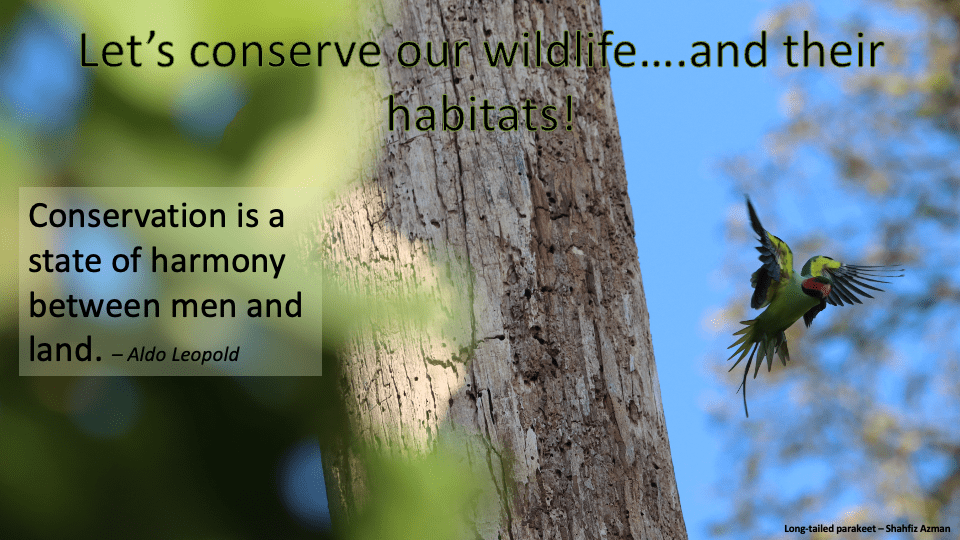 Let’s conserve our wildlife….and their habitats!

Conservation is a state of harmony between men and land. – Aldo Leopold

Long-tailed parakeet – Shahfiz Azman